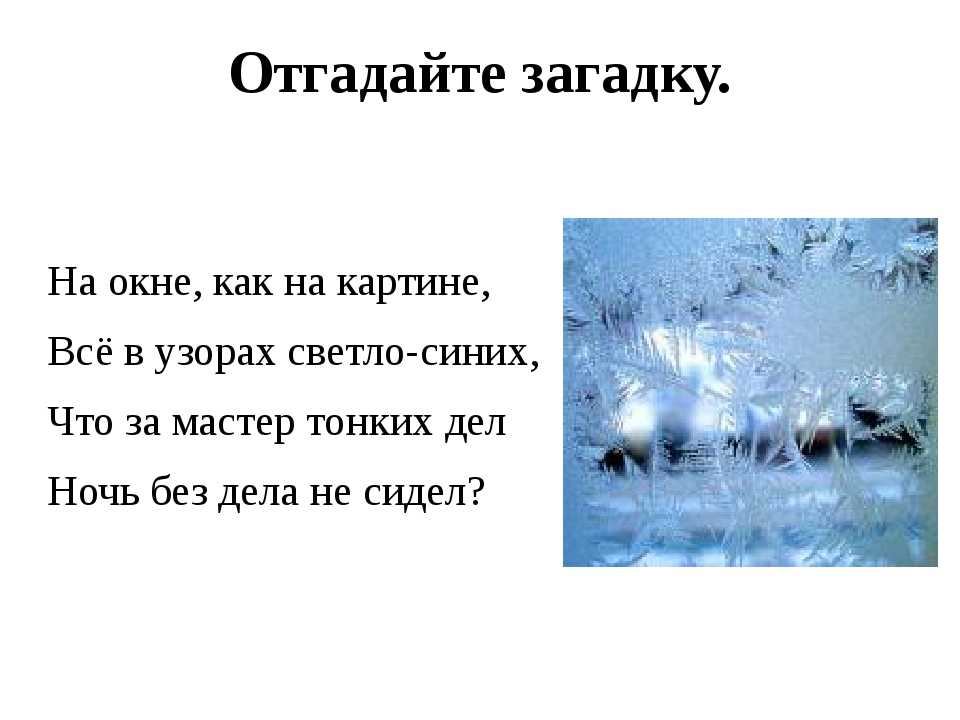 Отгадайте загадку.

На окне, как на картине,
Всё в узорах светло-синих,
Что за мастер тонких дел
Ночь без дела не сидел?